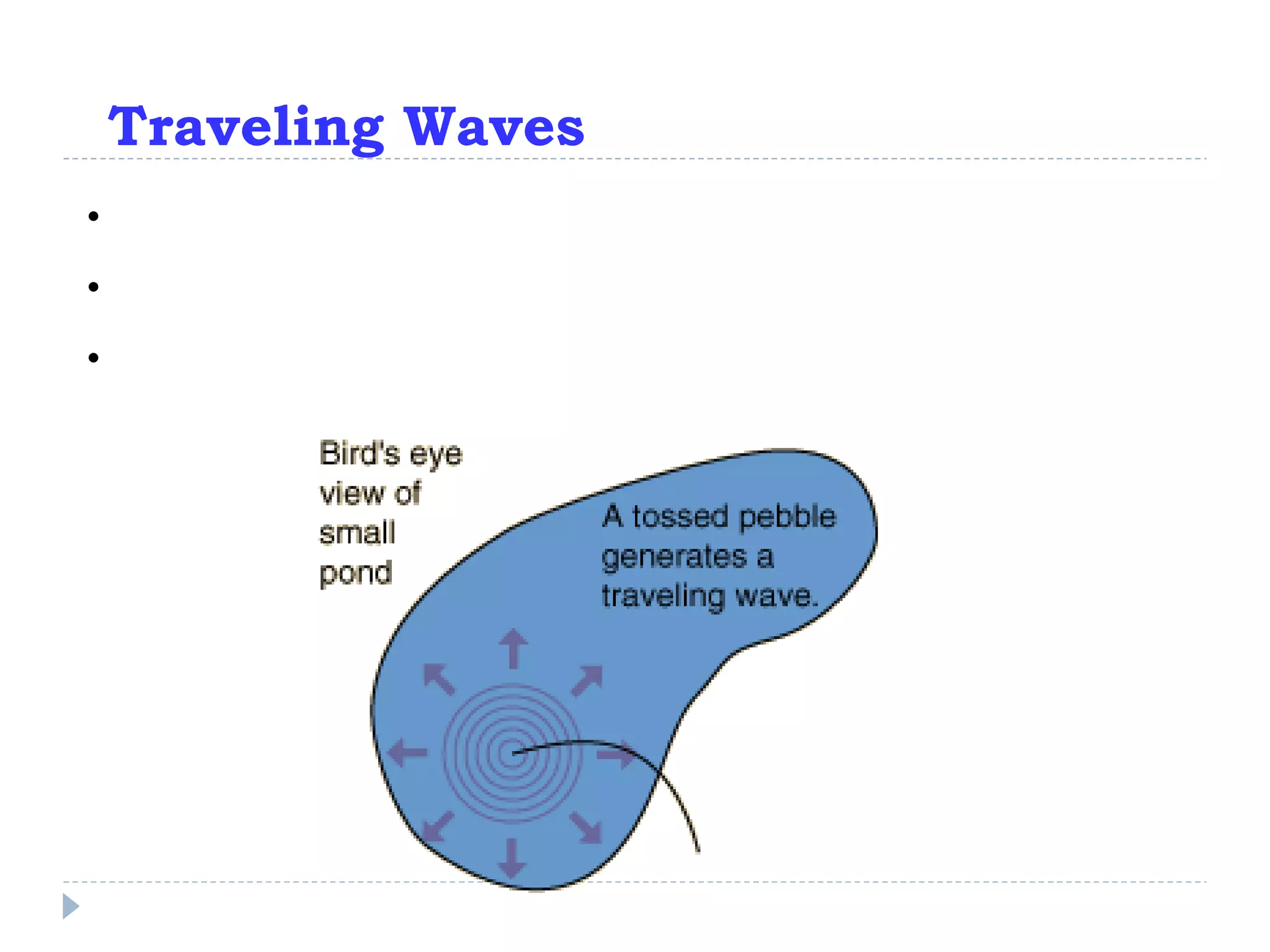 Traveling Waves

•

•

•

Bird's eye view of small pond

A tossed pebble generates a traveling wave.